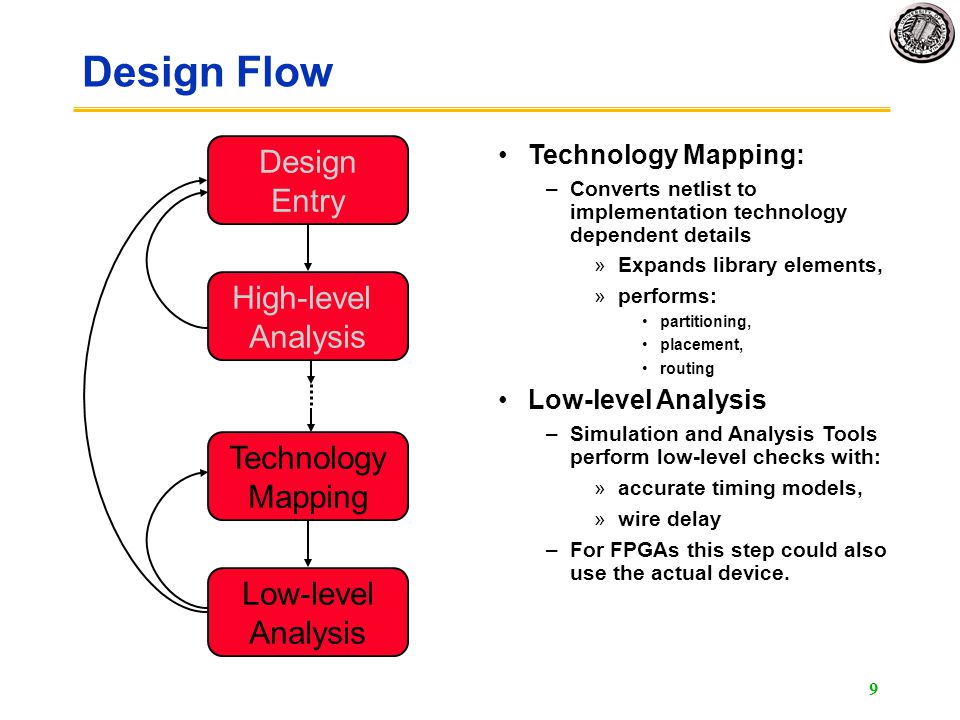 Design Flow

Design Entry

High-level Analysis

Technology Mapping

Low-level Analysis

• Technology Mapping:
– Converts netlist to implementation technology dependent details
» Expands library elements,
» performs:
• partitioning,
• placement,
• routing

• Low-level Analysis
– Simulation and Analysis Tools perform low-level checks with:
» accurate timing models,
» wire delay
– For FPGAs this step could also use the actual device.

9